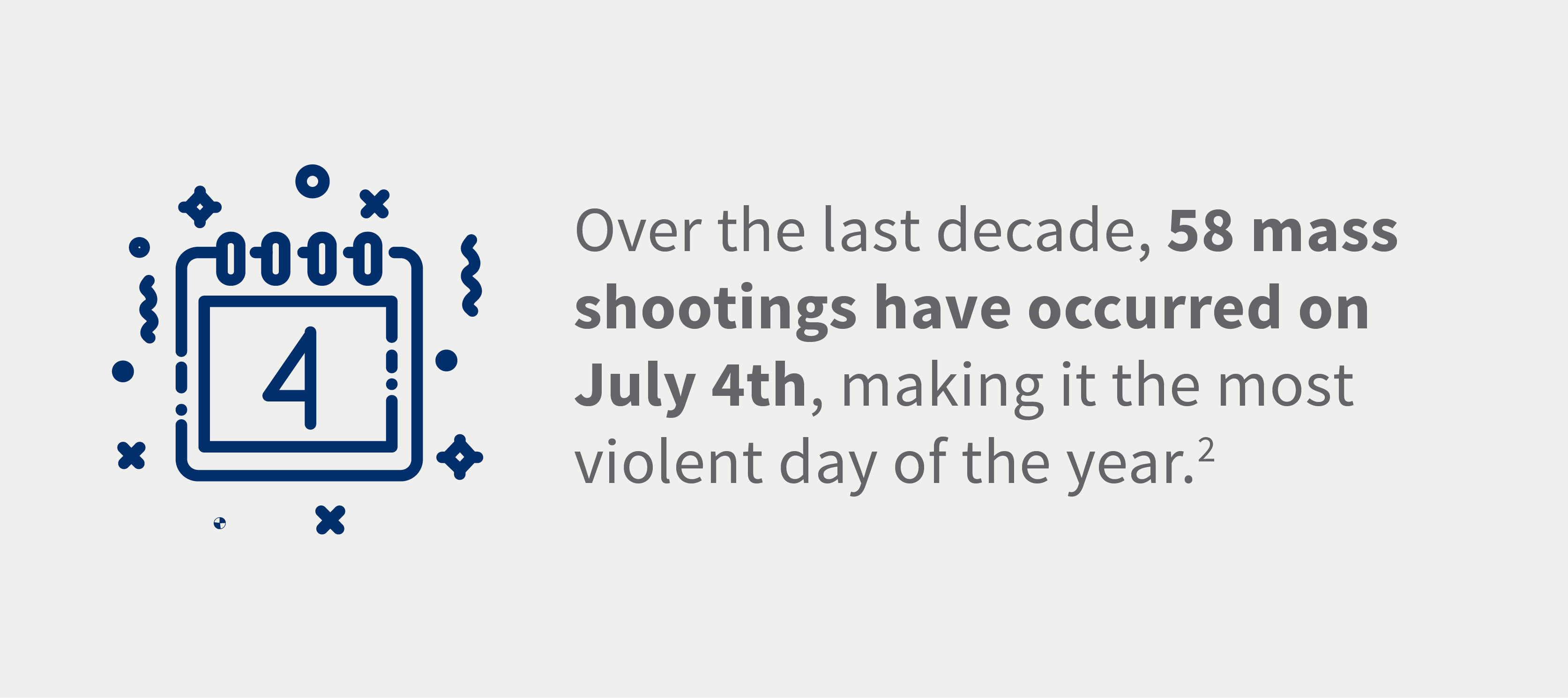 4

Over the last decade, 58 mass shootings have occurred on July 4th, making it the most violent day of the year.$^2$